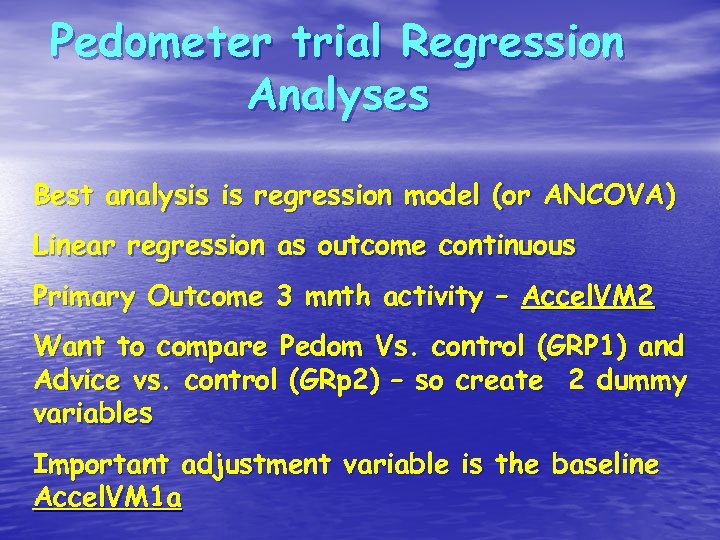 Pedometer trial Regression Analyses

Best analysis is regression model (or ANCOVA)

Linear regression as outcome continuous

Primary Outcome 3 mnth activity – AccelVM2

Want to compare Pedom Vs. control (GRP1) and Advice vs. control (GRp2) – so create 2 dummy variables

Important adjustment variable is the baseline AccelVM1a